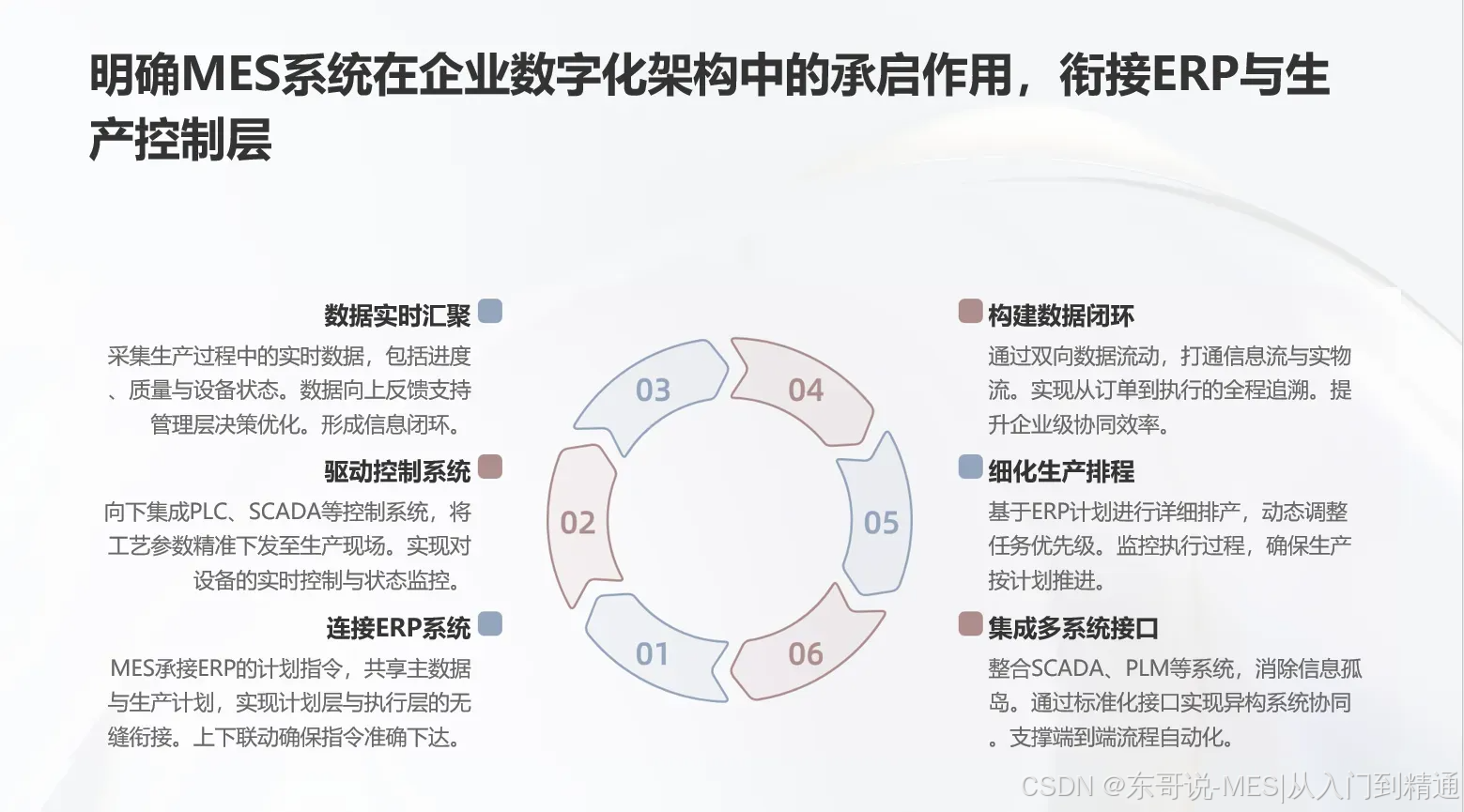 明确MES系统在企业数字化架构中的承启作用，衔接ERP与生产控制层

数据实时汇聚
采集生产过程中的实时数据，包括进度、质量与设备状态。数据向上反馈支持管理层决策优化。形成信息闭环。

驱动控制系统
向下集成PLC、SCADA等控制系统，将工艺参数精准下发至生产现场。实现对设备的实时控制与状态监控。

连接ERP系统
MES承接ERP的计划指令，共享主数据与生产计划，实现计划层与执行层的无缝衔接。上下联动确保指令准确下达。

03
04
02
05
01
06

构建数据闭环
通过双向数据流动，打通信息流与实物流。实现从订单到执行的全程追溯。提升企业级协同效率。

细化生产排程
基于ERP计划进行详细排产，动态调整任务优先级。监控执行过程，确保生产按计划推进。

集成多系统接口
整合SCADA、PLM等系统，消除信息孤岛。通过标准化接口实现异构系统协同。支撑端到端流程自动化。

CSDN @东哥说-MES|从入门到精通